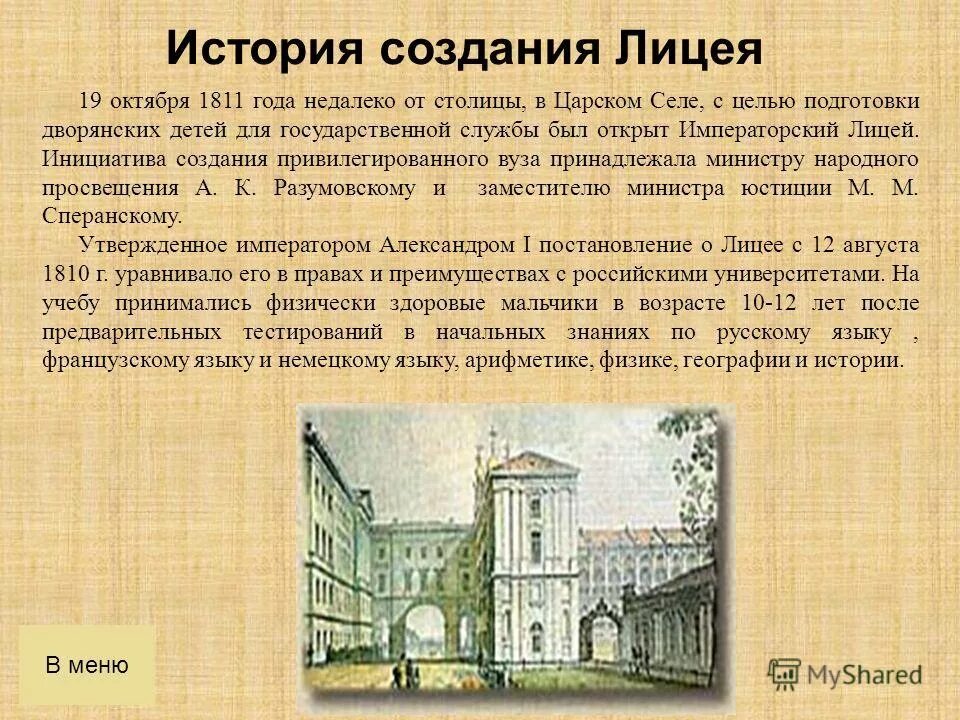 История создания Лицея

19 октября 1811 года недалеко от столицы, в Царском Селе, с целью подготовки дворянских детей для государственной службы был открыт Императорский Лицей. Инициатива создания привилегированного вуза принадлежала министру народного просвещения А. К. Разумовскому и заместителю министра юстиции М. М. Сперанскому.

Утвержденное императором Александром I постановление о Лицее с 12 августа 1810 г. уравнивало его в правах и преимуществах с российскими университетами. На учебу принимались физически здоровые мальчики в возрасте 10-12 лет после предварительных тестирований в начальных знаниях по русскому языку , французскому языку и немецкому языку, арифметике, физике, географии и истории.

В меню

MyShared